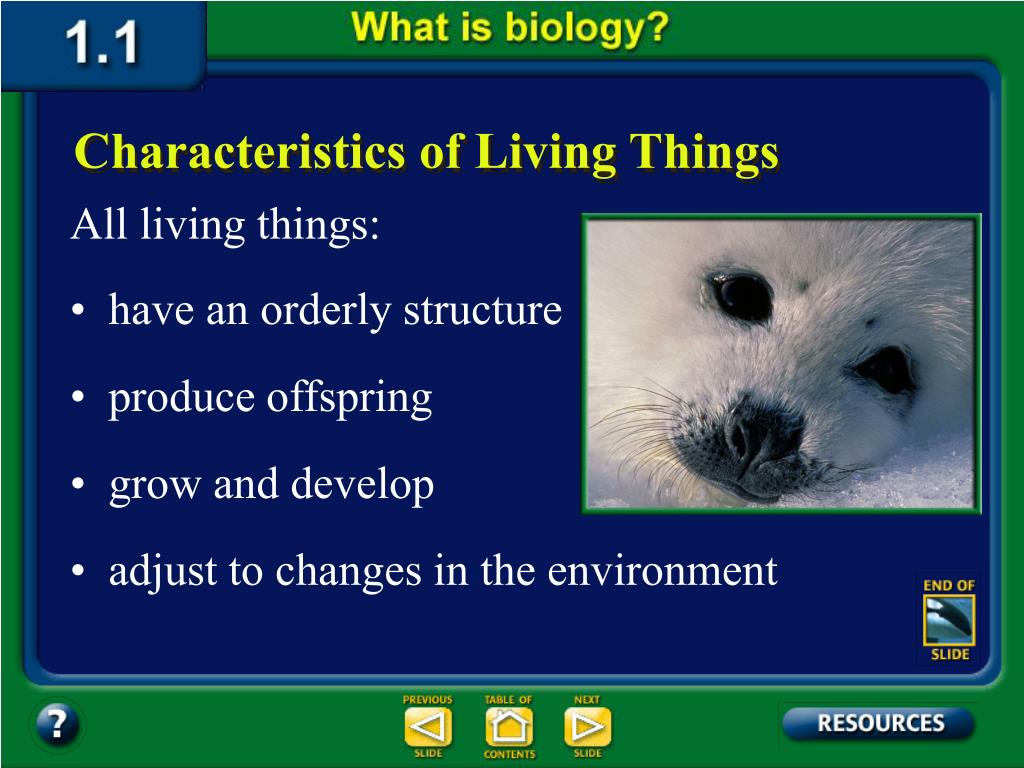 1.1

What is biology?

Characteristics of Living Things

All living things:

• have an orderly structure

• produce offspring

• grow and develop

• adjust to changes in the environment

END OF SLIDE

?

PREVIOUS SLIDE

TABLE OF CONTENTS

NEXT SLIDE

RESOURCES